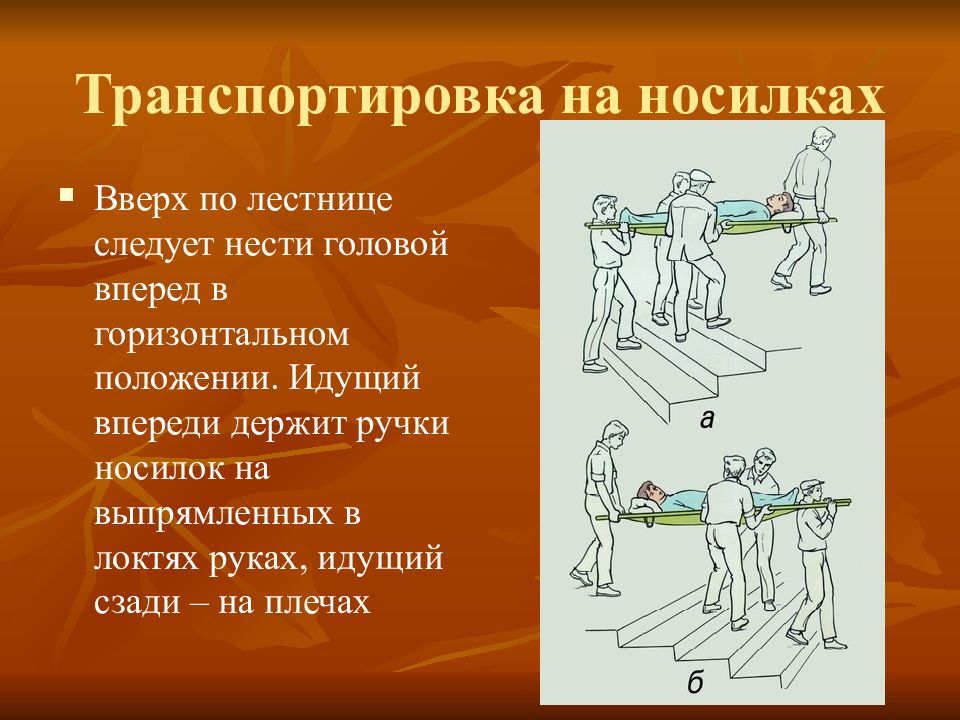 Транспортировка на носилках

Вверх по лестнице следует нести головой вперед в горизонтальном положении. Идущий впереди держит ручки носилок на выпрямленных в локтях руках, идущий сзади – на плечах

а

б